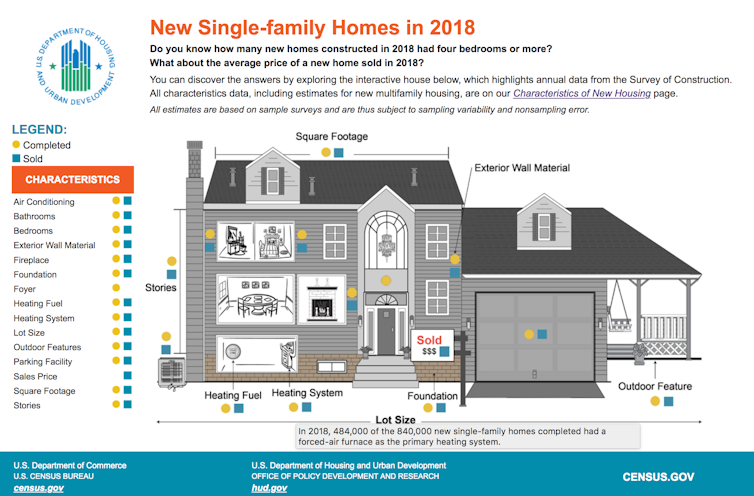 U.S. DEPARTMENT OF HOUSING AND URBAN DEVELOPMENT

New Single-family Homes in 2018

Do you know how many new homes constructed in 2018 had four bedrooms or more?
What about the average price of a new home sold in 2018?

You can discover the answers by exploring the interactive house below, which highlights annual data from the Survey of Construction. All characteristics data, including estimates for new multifamily housing, are on our Characteristics of New Housing page.

All estimates are based on sample surveys and are thus subject to sampling variability and nonsampling error.

LEGEND:
Completed
Sold

CHARACTERISTICS
Air Conditioning
Bathrooms
Bedrooms
Exterior Wall Material
Fireplace
Foundation
Foyer
Heating Fuel
Heating System
Lot Size
Outdoor Features
Parking Facility
Sales Price
Square Footage
Stories

Square Footage
Exterior Wall Material
Stories
Sold
$$$
Heating Fuel
Heating System
Foundation
Outdoor Feature
Lot Size

In 2018, 484,000 of the 840,000 new single-family homes completed had a forced-air furnace as the primary heating system.

U.S. Department of Commerce
U.S. CENSUS BUREAU
census.gov

U.S. Department of Housing and Urban Development
OFFICE OF POLICY DEVELOPMENT AND RESEARCH
hud.gov

CENSUS.GOV